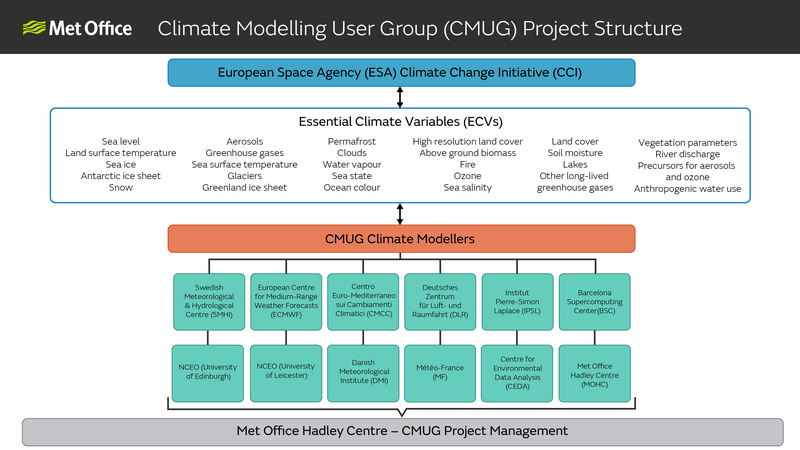 Met Office Climate Modelling User Group (CMUG) Project Structure

European Space Agency (ESA) Climate Change Initiative (CCI)

Essential Climate Variables (ECVs)

Sea level
Land surface temperature
Sea ice
Antarctic ice sheet
Snow

Aerosols
Greenhouse gases
Sea surface temperature
Glaciers
Greenland ice sheet

Permafrost
Clouds
Water vapour
Sea state
Ocean colour

High resolution land cover
Above ground biomass
Fire
Ozone
Sea salinity

Land cover
Soil moisture
Lakes
Other long-lived greenhouse gases

Vegetation parameters
River discharge
Precursors for aerosols and ozone
Anthropogenic water use

CMUG Climate Modellers

Swedish Meteorological & Hydrological Centre (SMHI)

European Centre for Medium-Range Weather Forecasts (ECMWF)

Centro Euro-Mediterraneo sui Cambiamenti Climatici (CMCC)

Deutsches Zentrum für Luft- und Raumfahrt (DLR)

Institut Pierre-Simon Laplace (IPSL)

Barcelona Supercomputing Center(BSC)

NCEO (University of Edinburgh)

NCEO (University of Leicester)

Danish Meteorological Institute (DMI)

Météo-France (MF)

Centre for Environmental Data Analysis (CEDA)

Met Office Hadley Centre (MOHC)

Met Office Hadley Centre – CMUG Project Management